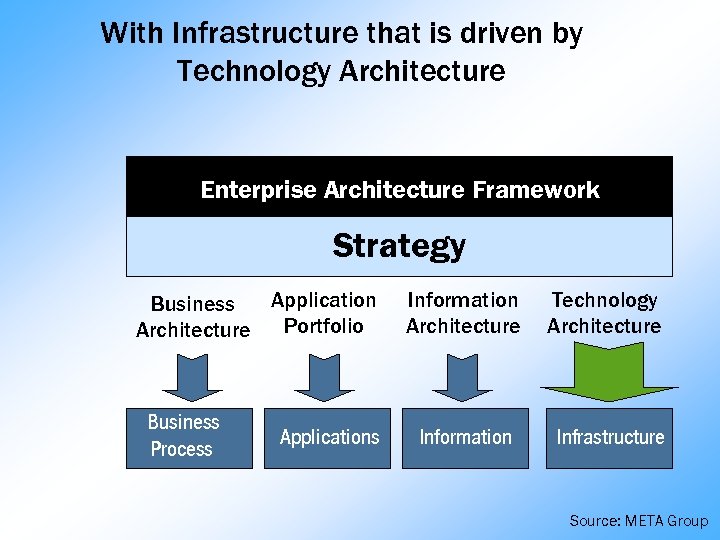 With Infrastructure that is driven by Technology Architecture

Enterprise Architecture Framework

Strategy

Business Architecture

Application Portfolio

Information Architecture

Technology Architecture

Business Process

Applications

Information

Infrastructure

Source: META Group